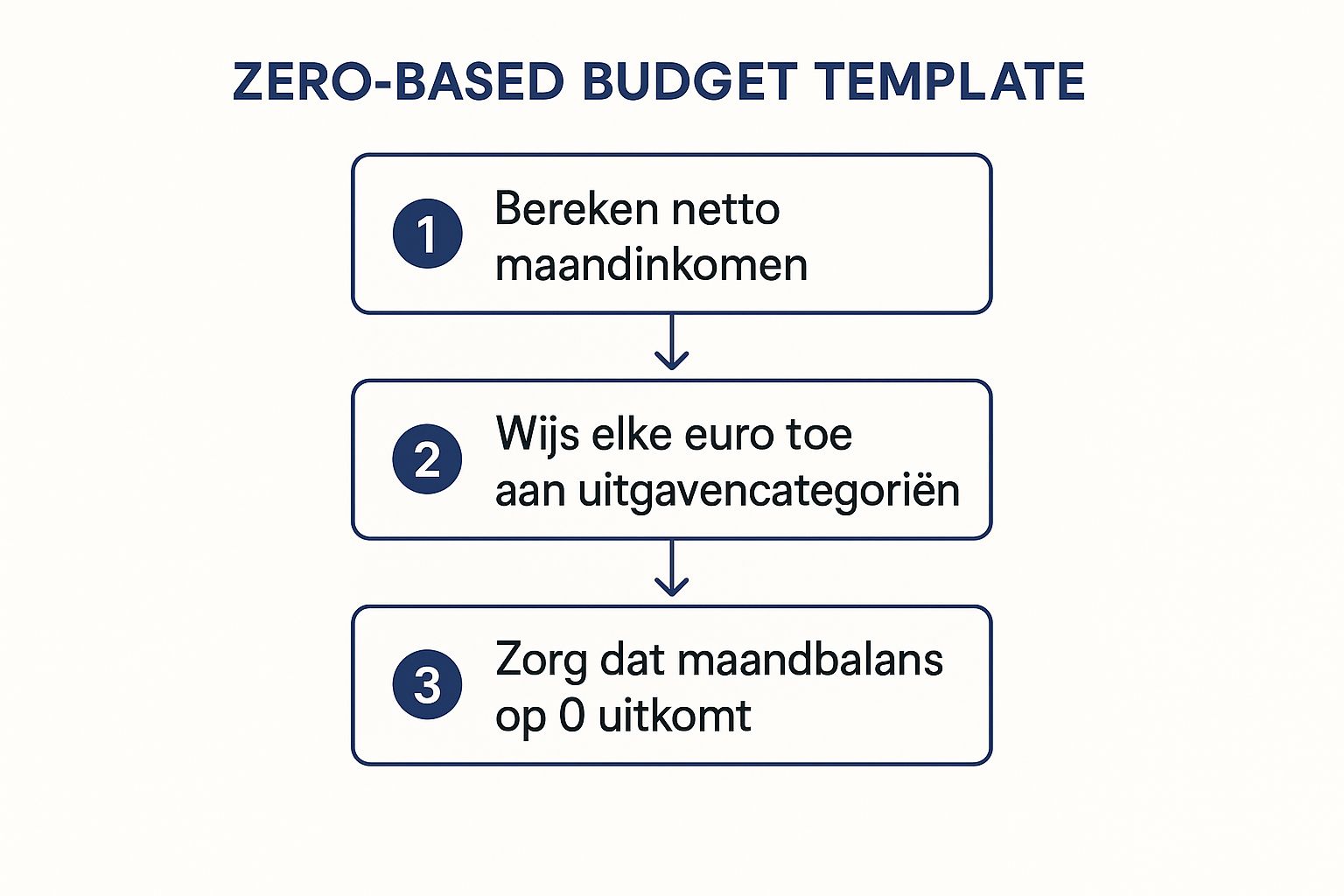 ZERO-BASED BUDGET TEMPLATE

1 Bereken netto maandinkomen

2 Wijs elke euro toe aan uitgavencategoriën

3 Zorg dat maandbalans op 0 uitkomt